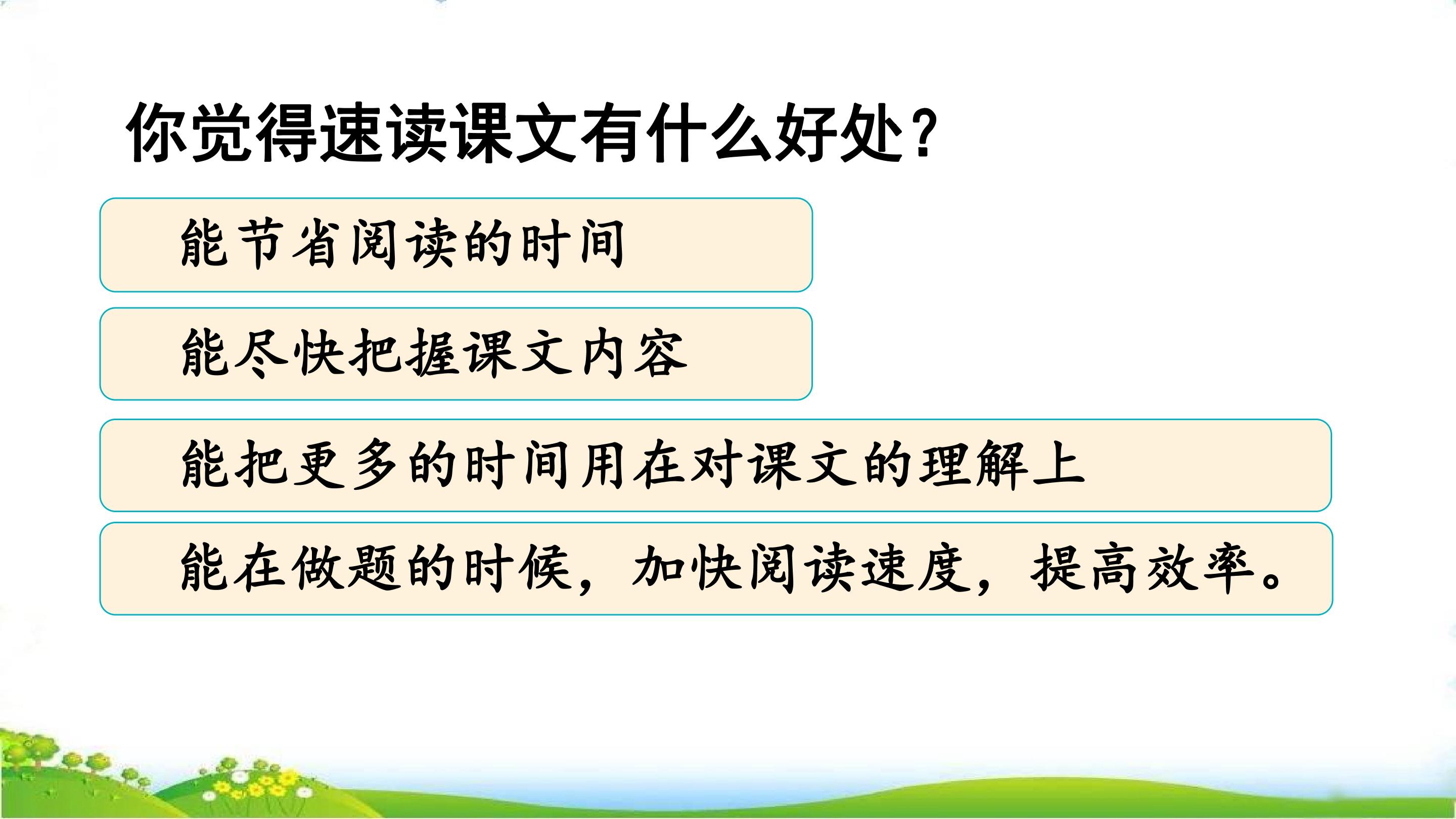 你觉得速读课文有什么好处?

能节省阅读的时间

能尽快把握课文内容

能把更多的时间用在对课文的理解上

能在做题的时候，加快阅读速度，提高效率。